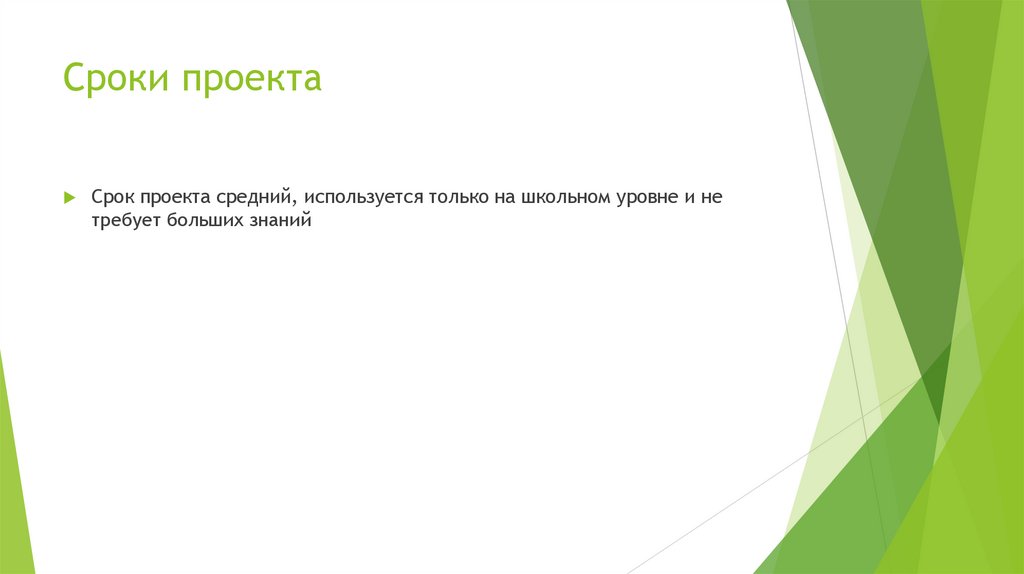 Сроки проекта

Срок проекта средний, используется только на школьном уровне и не требует больших знаний